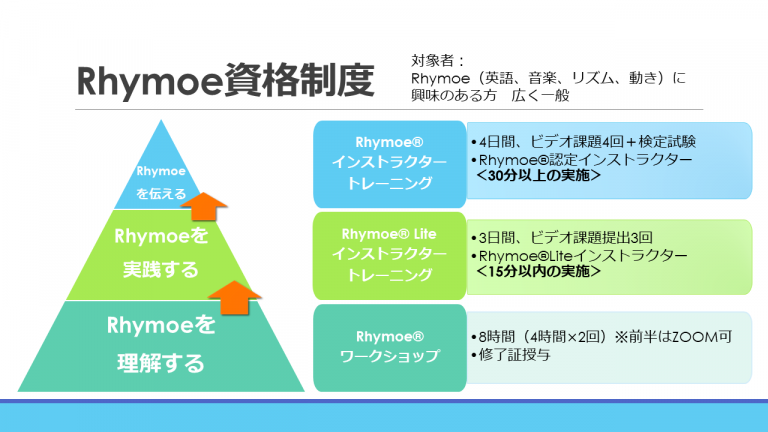 Rhymoe資格制度

対象者：
Rhymoe（英語、音楽、リズム、動き）に興味のある方　広く一般

Rhymoe
を伝える

Rhymoeを
実践する

Rhymoeを
理解する

Rhymoe®
インストラクター
トレーニング

•4日間、ビデオ課題4回＋検定試験
•Rhymoe®認定インストラクター
＜30分以上の実施＞

Rhymoe® Lite
インストラクター
トレーニング

•3日間、ビデオ課題提出3回
•Rhymoe®Liteインストラクター
＜15分以内の実施＞

Rhymoe®
ワークショップ

•8時間（4時間×2回）※前半はZOOM可
•修了証授与